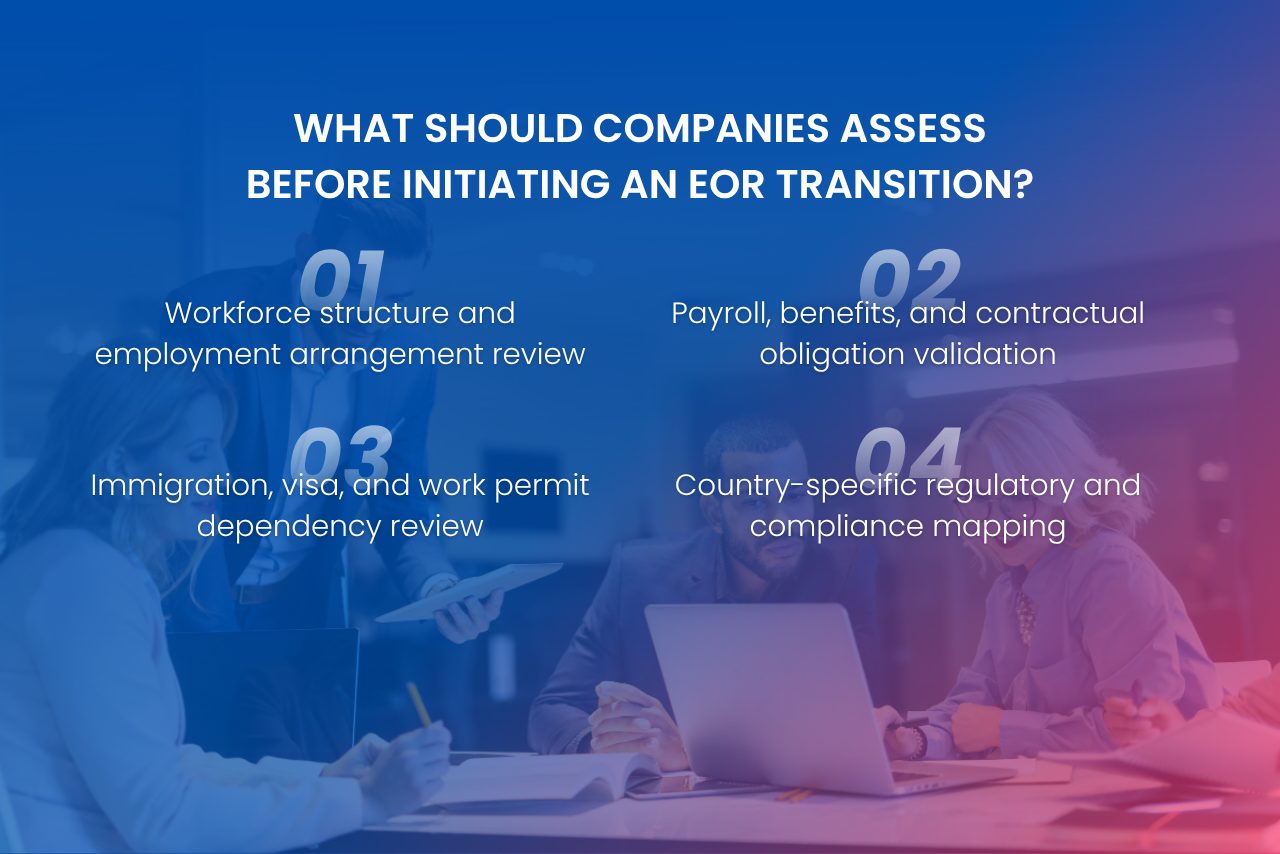 WHAT SHOULD COMPANIES ASSESS BEFORE INITIATING AN EOR TRANSITION?

01
Workforce structure and employment arrangement review

02
Payroll, benefits, and contractual obligation validation

03
Immigration, visa, and work permit dependency review

04
Country-specific regulatory and compliance mapping